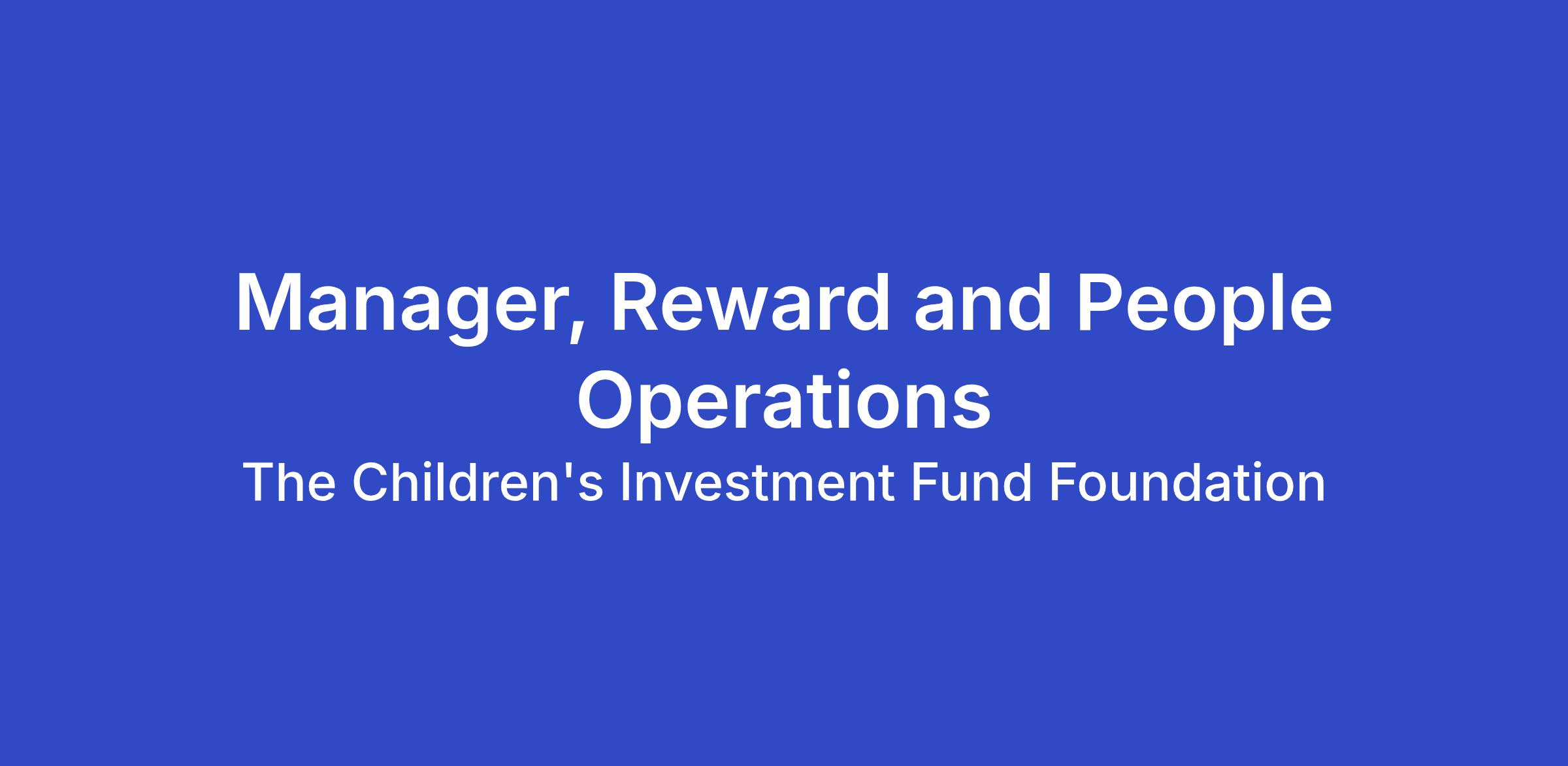 Manager, Reward and People Operations

The Children's Investment Fund Foundation